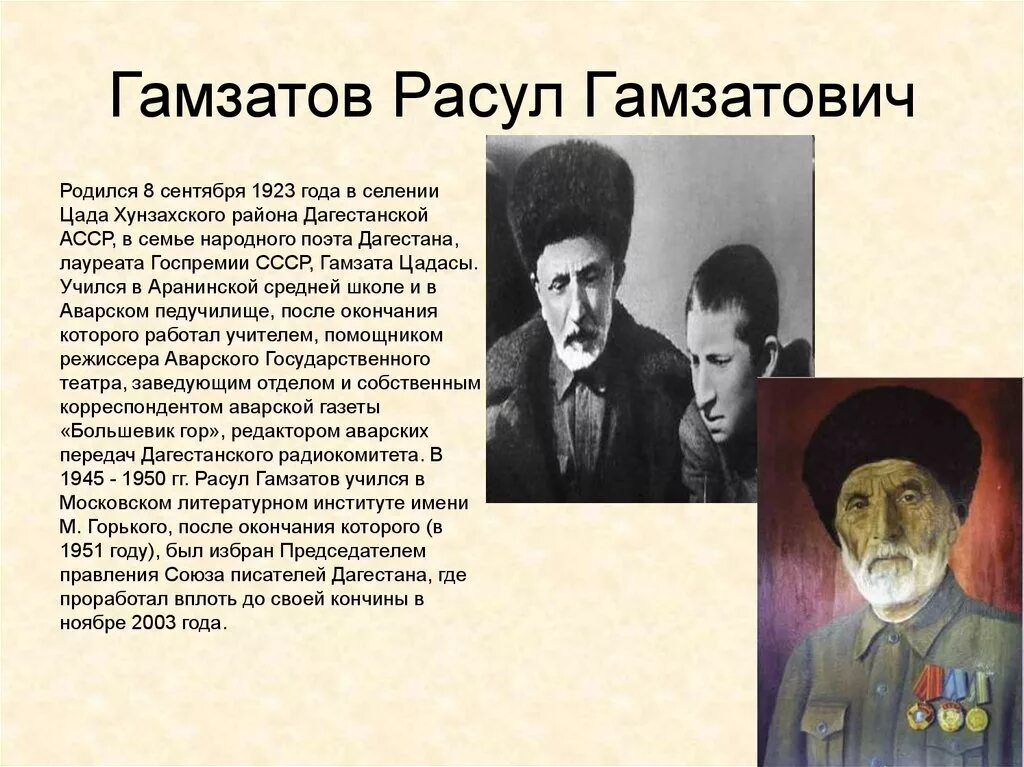 Гамзатов Расул Гамзатович

Родился 8 сентября 1923 года в селении Цада Хунзахского района Дагестанской АССР, в семье народного поэта Дагестана, лауреата Госпремии СССР, Гамзата Цадасы. Учился в Аранинской средней школе и в Аварском педучилище, после окончания которого работал учителем, помощником режиссера Аварского Государственного театра, заведующим отделом и собственным корреспондентом аварской газеты «Большевик гор», редактором аварских передач Дагестанского радиокомитета. В 1945 - 1950 гг. Расул Гамзатов учился в Московском литературном институте имени М. Горького, после окончания которого (в 1951 году), был избран Председателем правления Союза писателей Дагестана, где проработал вплоть до своей кончины в ноябре 2003 года.